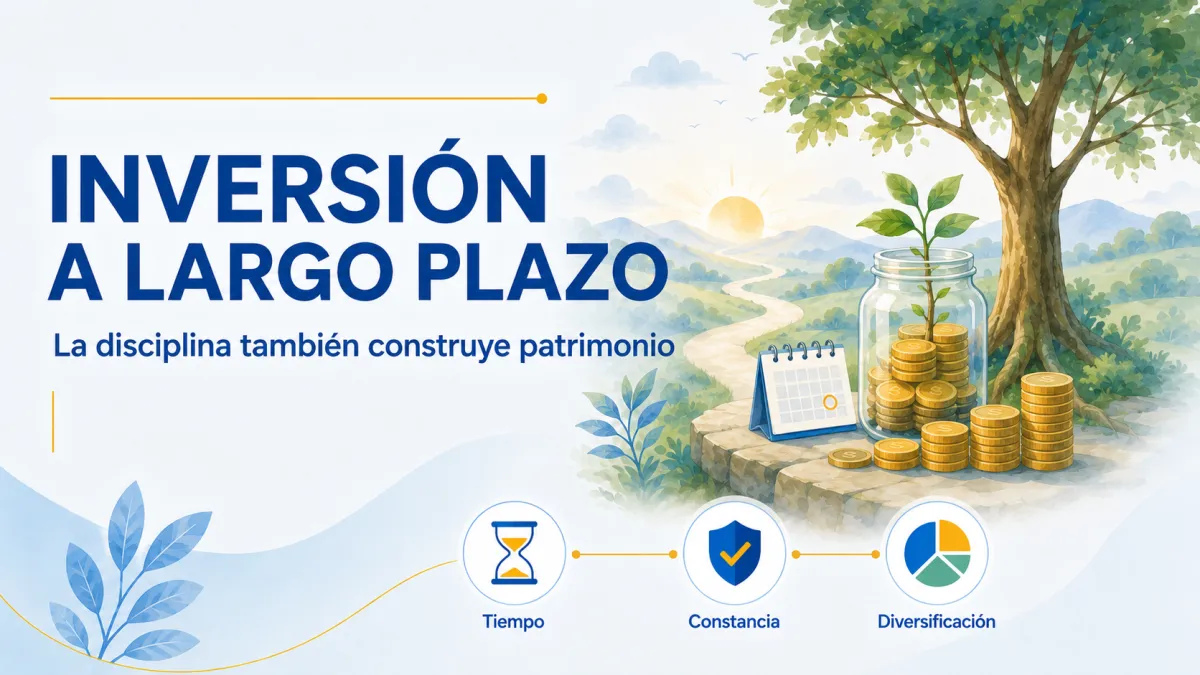 INVERSIÓN A LARGO PLAZO

La disciplina también construye patrimonio

Tiempo

Constancia

Diversificación